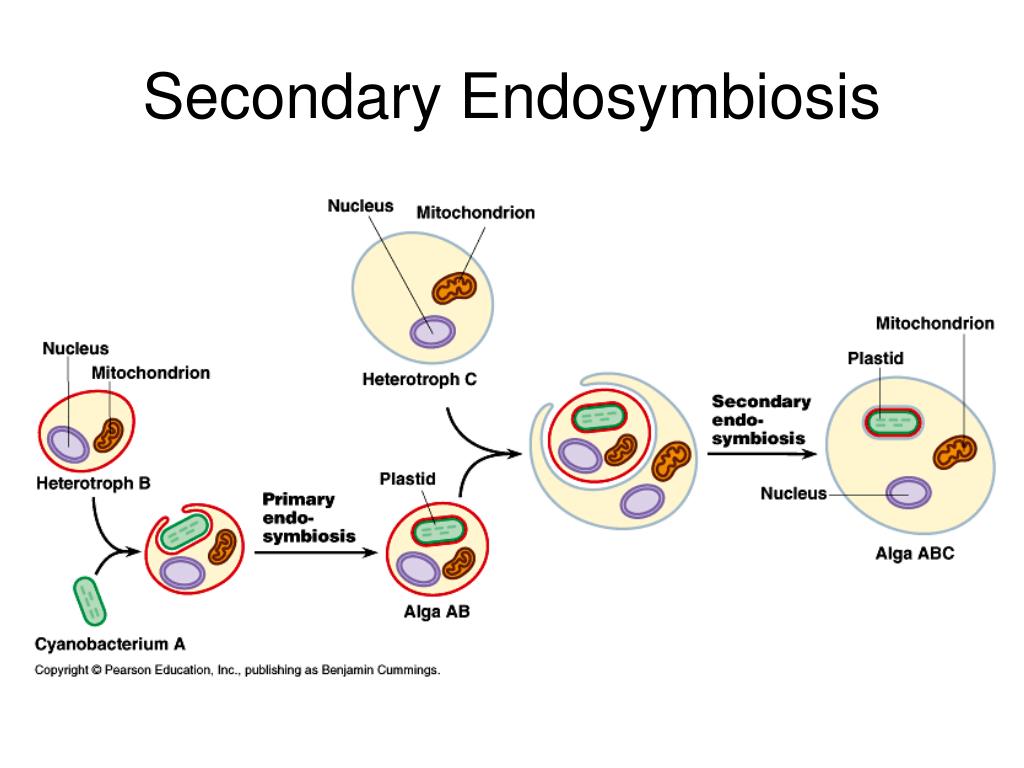 Secondary Endosymbiosis

Nucleus
Mitochondrion
Heterotroph C

Nucleus
Mitochondrion
Heterotroph B

Cyanobacterium A

Primary endosymbiosis

Plastid
Alga AB

Secondary endosymbiosis

Mitochondrion
Plastid
Nucleus
Alga ABC

Copyright © Pearson Education, Inc., publishing as Benjamin Cummings.